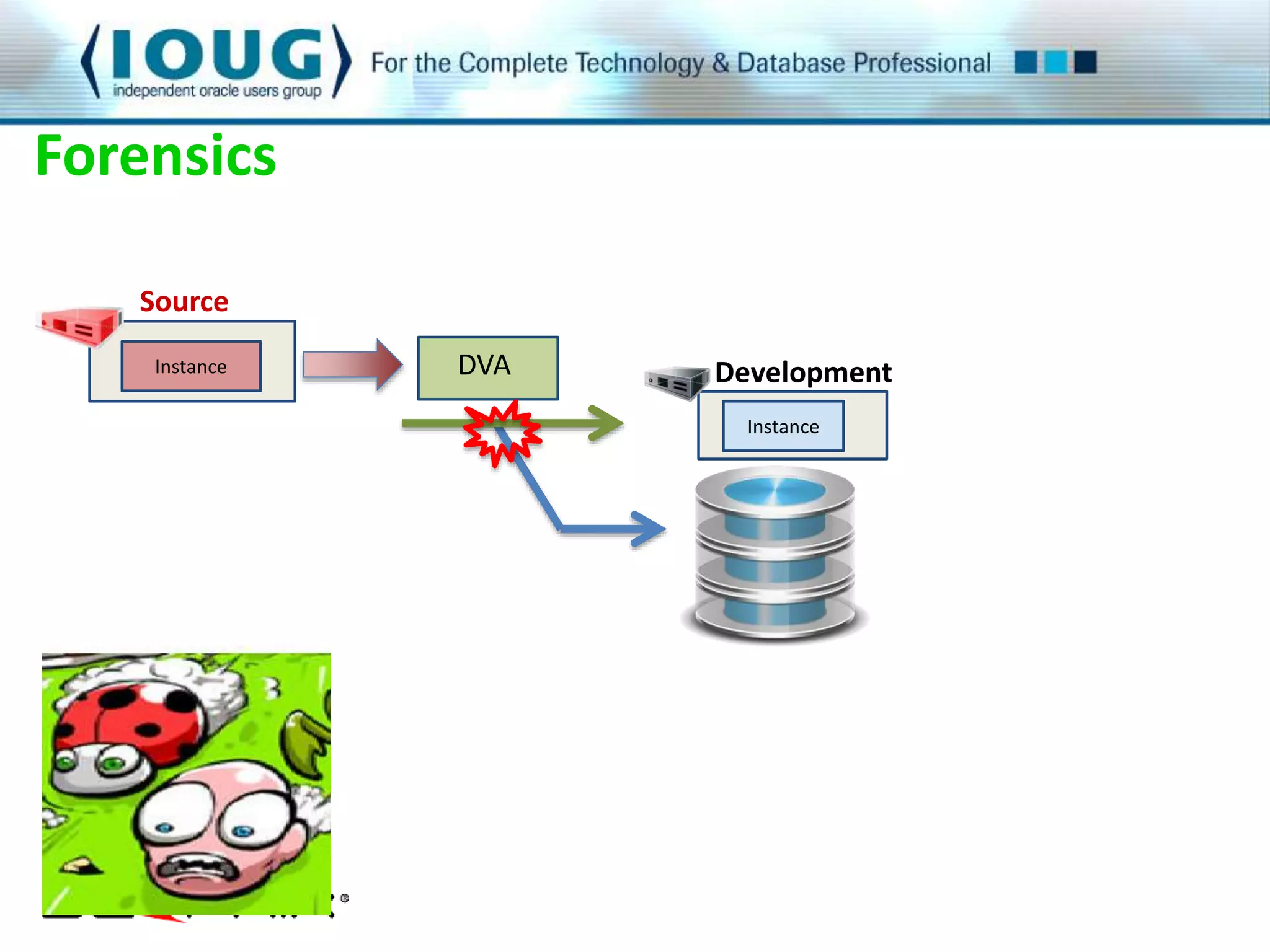 IOUG
independent oracle users group
For the Complete Technology & Database Professional

Forensics

Source
Instance

DVA

Development
Instance